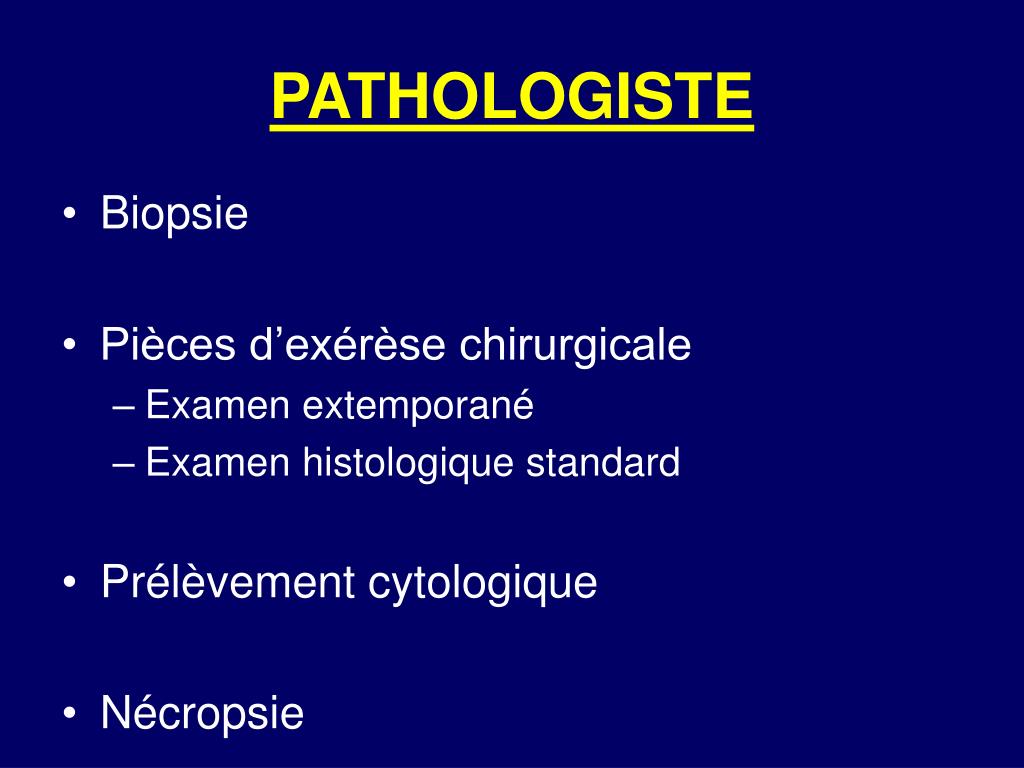 PATHOLOGISTE

• Biopsie

• Pièces d’exérèse chirurgicale
– Examen extemporané
– Examen histologique standard

• Prélèvement cytologique

• Nécropsie